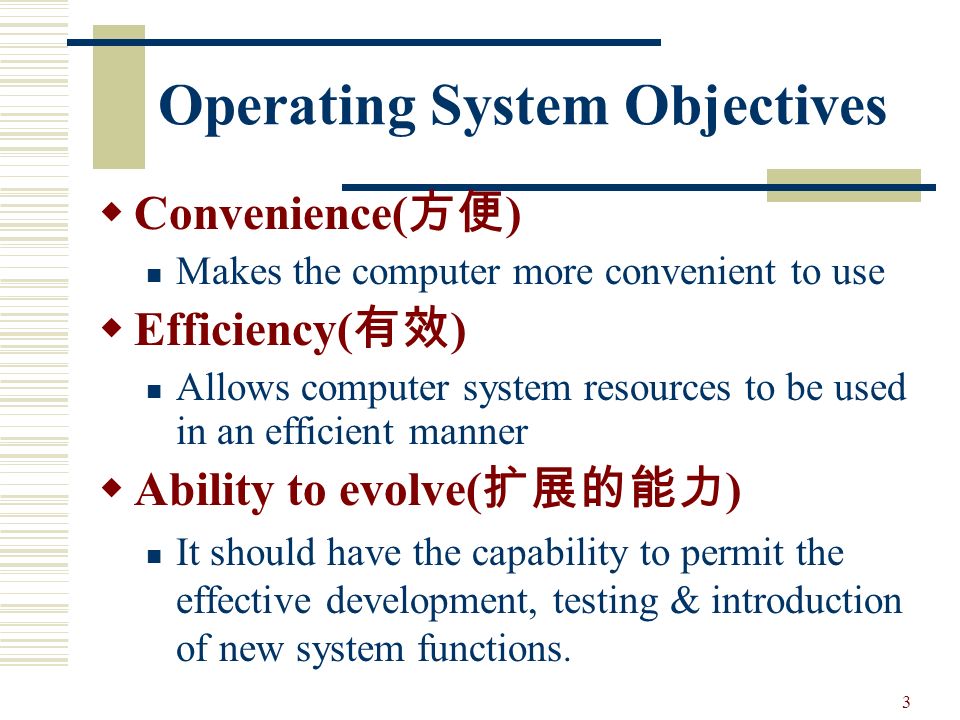 Operating System Objectives

Convenience(方便)

Makes the computer more convenient to use

Efficiency(有效)

Allows computer system resources to be used in an efficient manner

Ability to evolve(扩展的能力)

It should have the capability to permit the effective development, testing & introduction of new system functions.

3